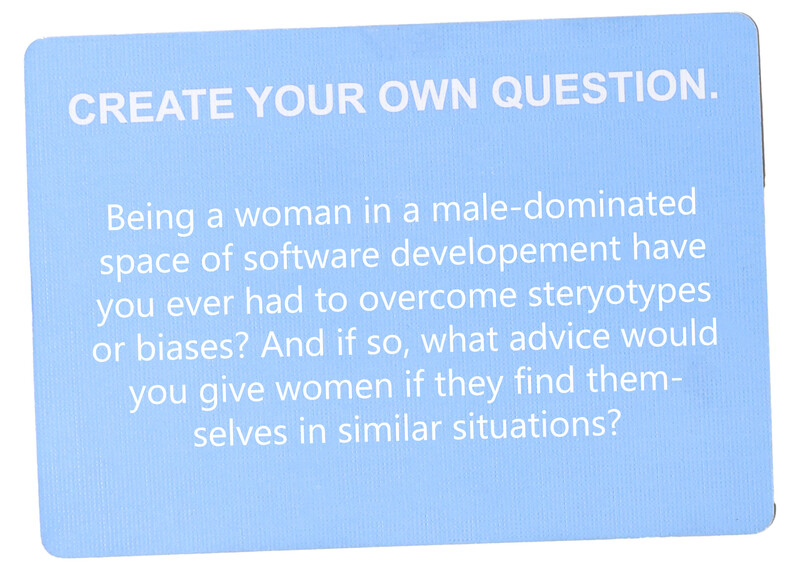 CREATE YOUR OWN QUESTION.

Being a woman in a male-dominated space of software developement have you ever had to overcome steryotypes or biases? And if so, what advice would you give women if they find themselves in similar situations?